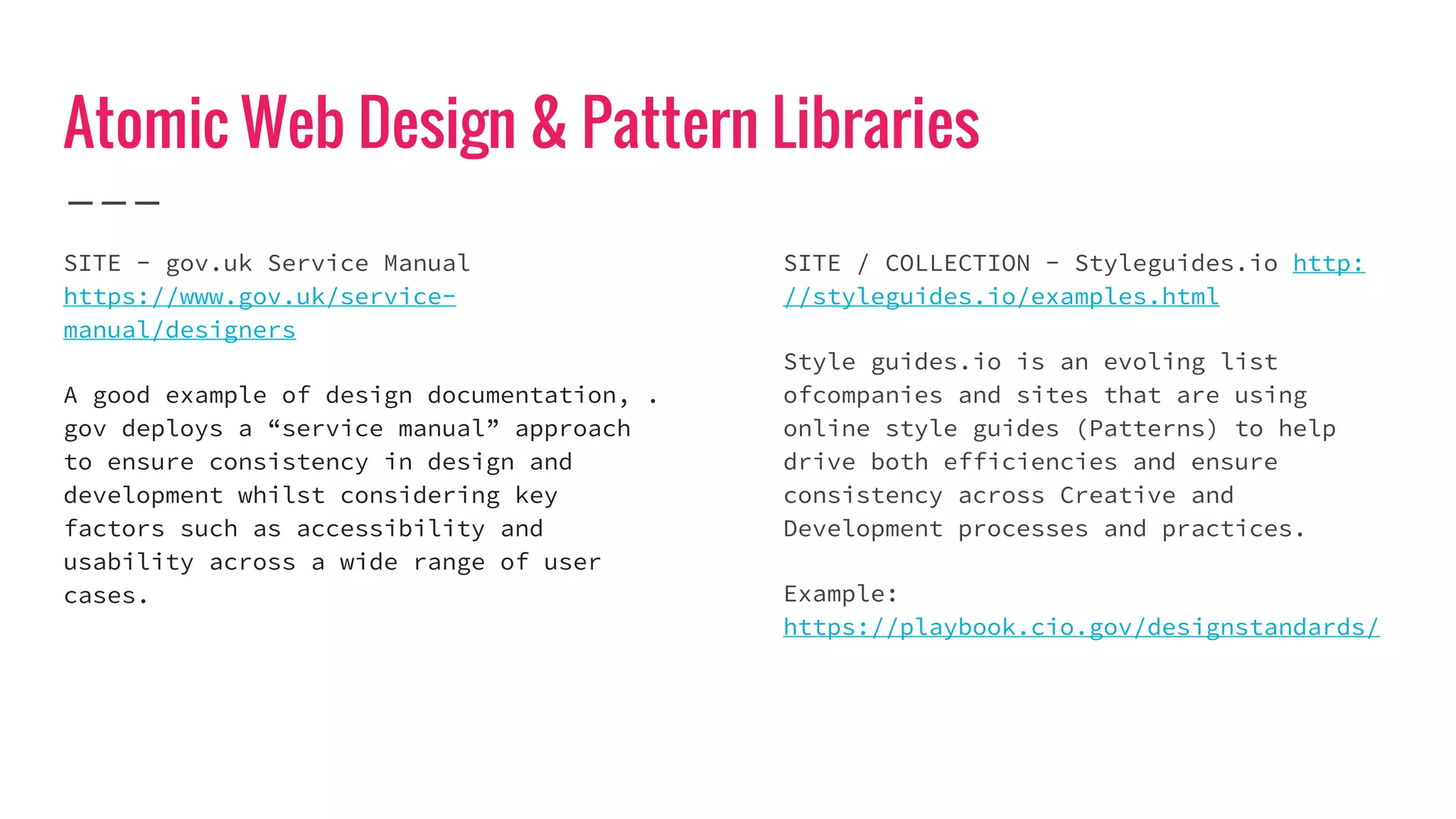 Atomic Web Design & Pattern Libraries

SITE - gov.uk Service Manual https://www.gov.uk/service-manual/designers

A good example of design documentation, . gov deploys a “service manual” approach to ensure consistency in design and development whilst considering key factors such as accessibility and usability across a wide range of user cases.

SITE / COLLECTION - Styleguides.io http://styleguides.io/examples.html

Style guides.io is an evoling list ofcompanies and sites that are using online style guides (Patterns) to help drive both efficiencies and ensure consistency across Creative and Development processes and practices.

Example:
https://playbook.cio.gov/designstandards/